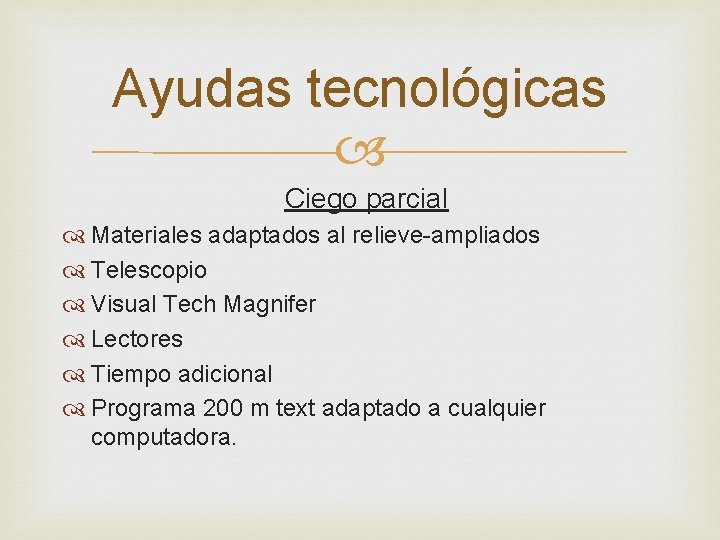 Ayudas tecnológicas

Ciego parcial

Materiales adaptados al relieve-ampliados

Telescopio

Visual Tech Magnifer

Lectores

Tiempo adicional

Programa 200 m text adaptado a cualquier computadora.